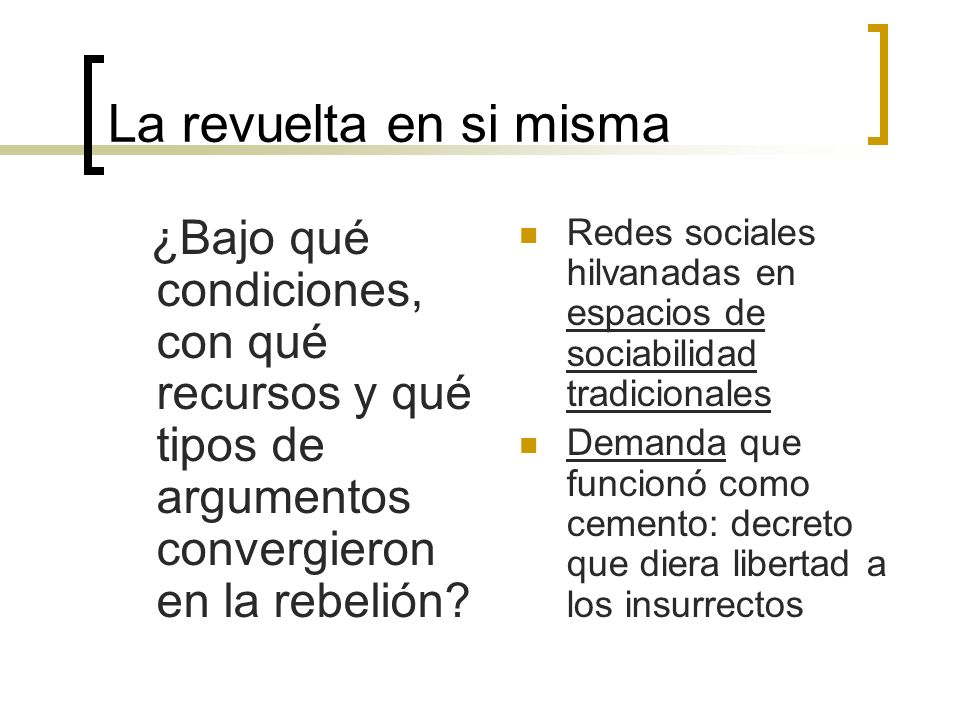 La revuelta en si misma

¿Bajo qué condiciones, con qué recursos y qué tipos de argumentos convergieron en la rebelión?

- Redes sociales hilvanadas en espacios de sociabilidad tradicionales
- Demanda que funcionó como cemento: decreto que diera libertad a los insurrectos